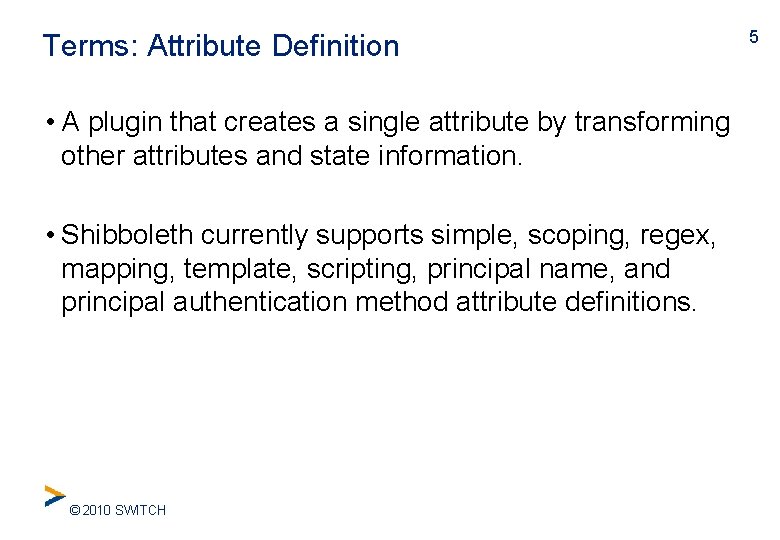 Terms: Attribute Definition

5

• A plugin that creates a single attribute by transforming other attributes and state information.

• Shibboleth currently supports simple, scoping, regex, mapping, template, scripting, principal name, and principal authentication method attribute definitions.

© 2010 SWITCH